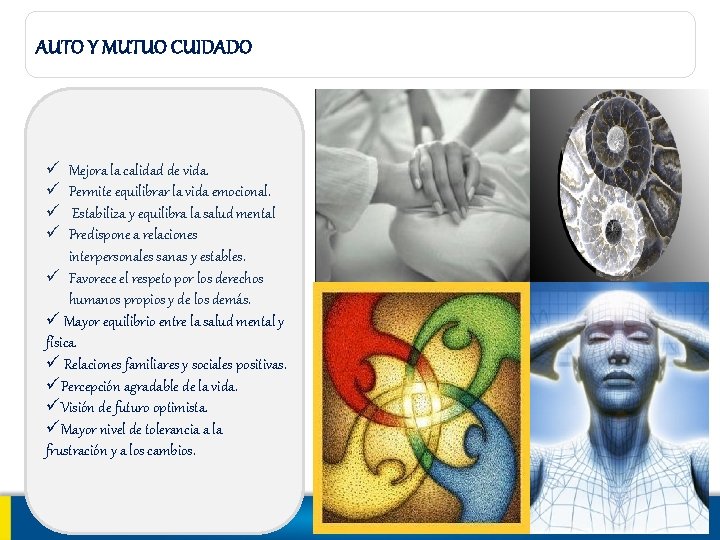 AUTO Y MUTUO CUIDADO

✓ Mejora la calidad de vida.
✓ Permite equilibrar la vida emocional.
✓ Estabiliza y equilibra la salud mental
✓ Predispone a relaciones interpersonales sanas y estables.
✓ Favorece el respeto por los derechos humanos propios y de los demás.
✓ Mayor equilibrio entre la salud mental y física.
✓ Relaciones familiares y sociales positivas.
✓ Percepción agradable de la vida.
✓ Visión de futuro optimista.
✓ Mayor nivel de tolerancia a la frustración y a los cambios.